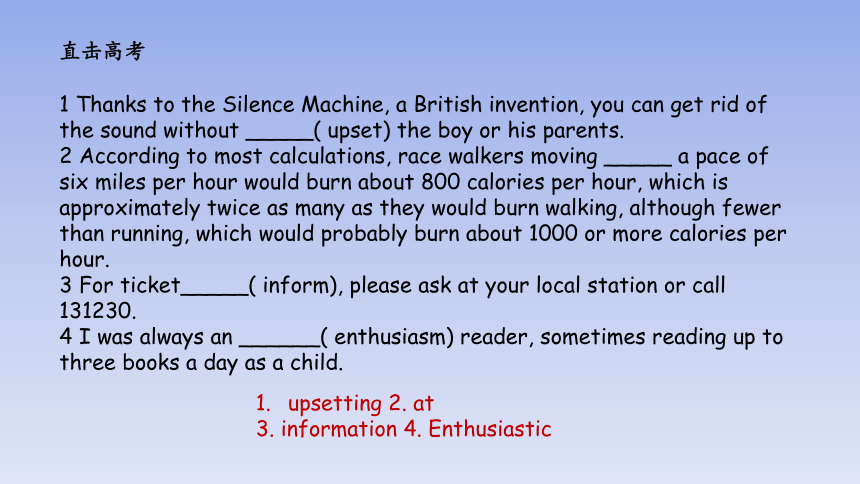 直击高考

1 Thanks to the Silence Machine, a British invention, you can get rid of the sound without _____( upset) the boy or his parents.
2 According to most calculations, race walkers moving _____ a pace of six miles per hour would burn about 800 calories per hour, which is approximately twice as many as they would burn walking, although fewer than running, which would probably burn about 1000 or more calories per hour.
3 For ticket_____( inform), please ask at your local station or call 131230.
4 I was always an ______( enthusiasm) reader, sometimes reading up to three books a day as a child.

1. upsetting 2. at
3. information 4. Enthusiastic